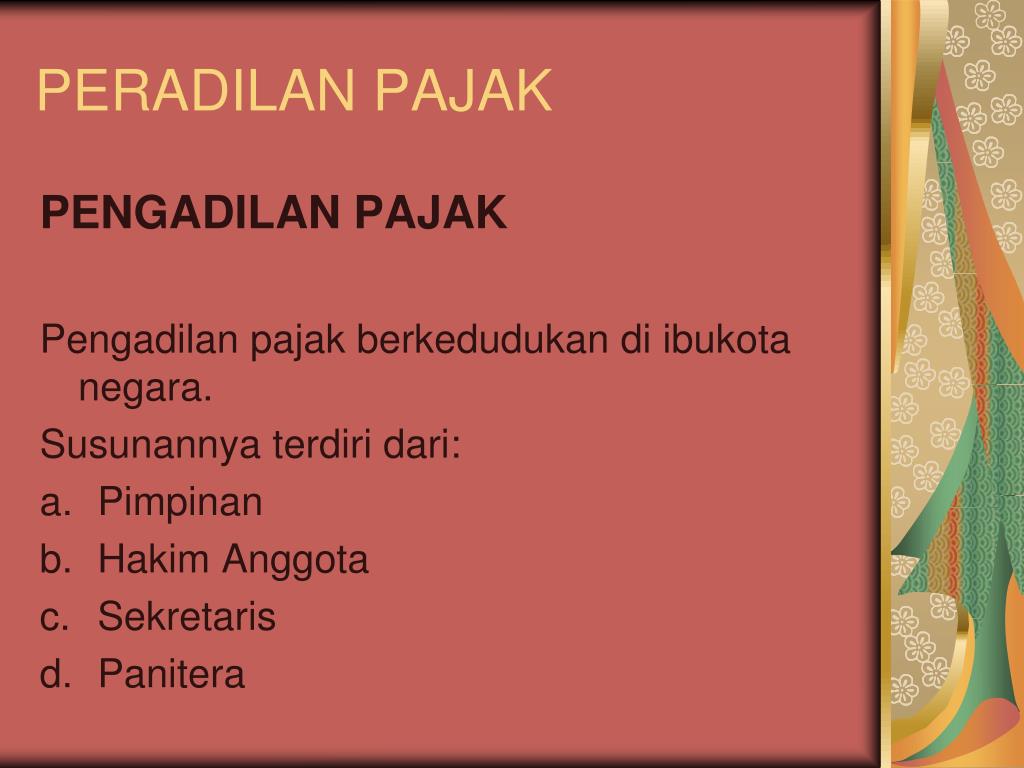 PERADILAN PAJAK

PENGADILAN PAJAK

Pengadilan pajak berkedudukan di ibukota negara.

Susunannya terdiri dari:

a. Pimpinan
b. Hakim Anggota
c. Sekretaris
d. Panitera